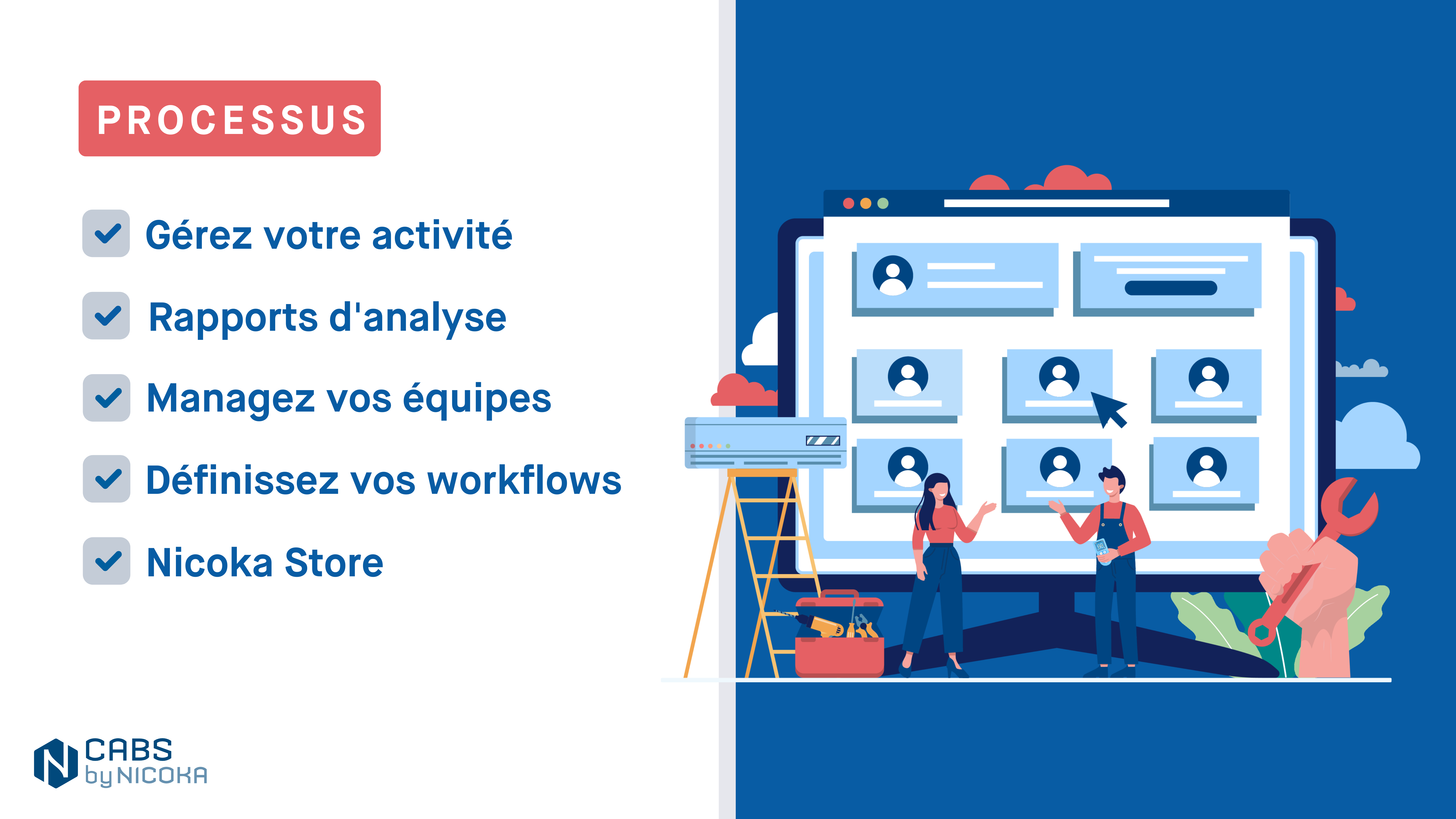 PROCESSUS

Gérez votre activité

Rapports d'analyse

Managez vos équipes

Définissez vos workflows

Nicoka Store

CABS
by NICOKA